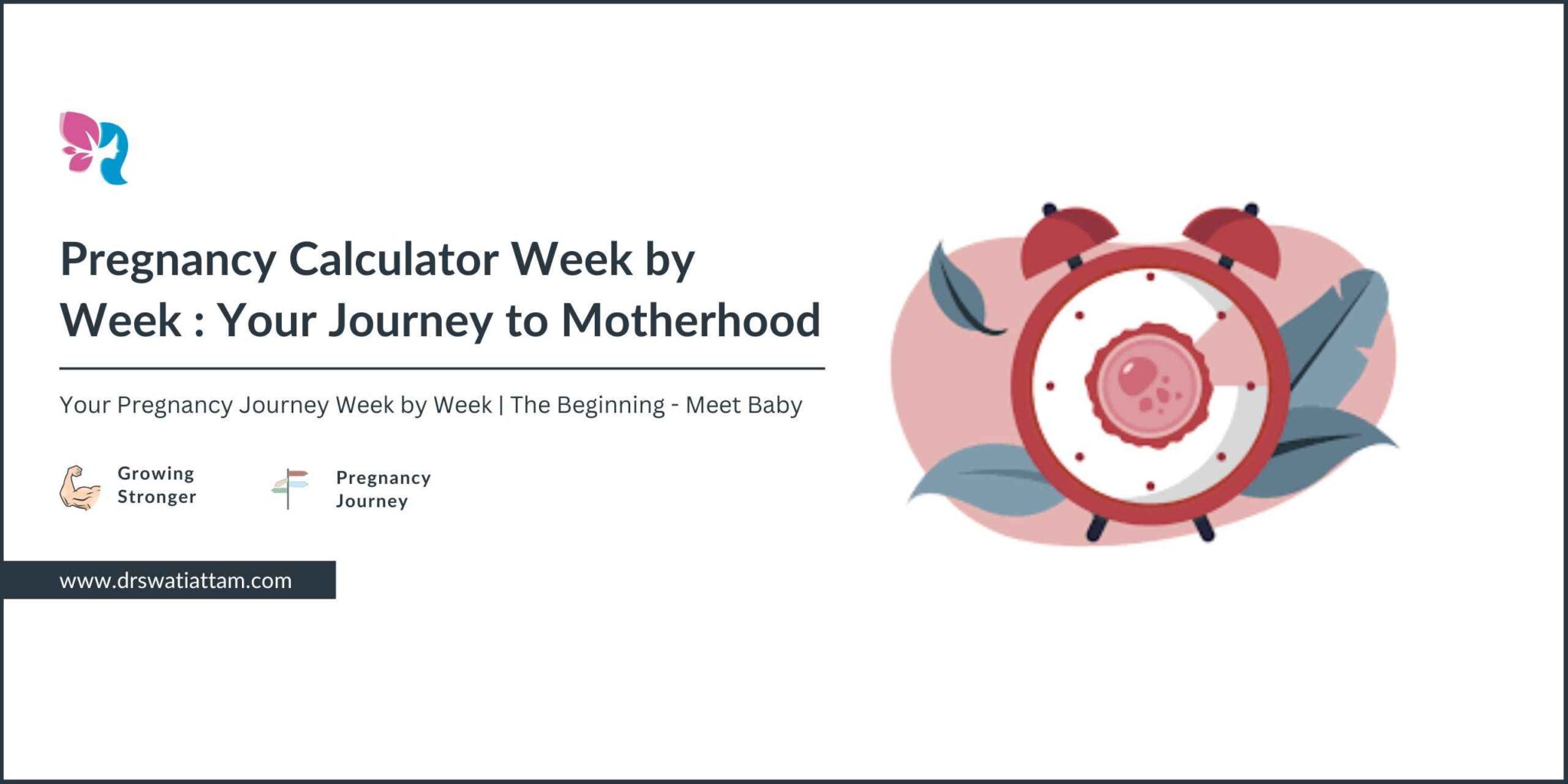 Pregnancy Calculator Week by Week : Your Journey to Motherhood

Your Pregnancy Journey Week by Week | The Beginning - Meet Baby

Growing Stronger

Pregnancy Journey

www.drswatiattam.com